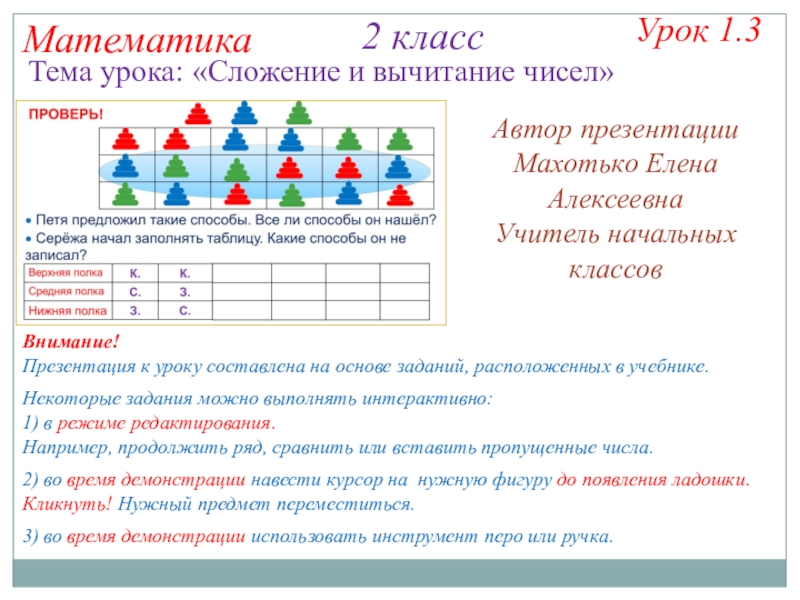 Математика

2 класс

Урок 1.3

Тема урока: «Сложение и вычитание чисел»

ПРОВЕРЬ!

• Петя предложил такие способы. Все ли способы он нашёл?
• Серёжа начал заполнять таблицу. Какие способы он не записал?

| Верхняя полка | К. | К. | | | | |
|---|---|---|---|---|---|---|
| Средняя полка | С. | З. | | | | |
| Нижняя полка | З. | С. | | | | |

Автор презентации Махотько Елена Алексеевна Учитель начальных классов

Внимание!
Презентация к уроку составлена на основе заданий, расположенных в учебнике.

Некоторые задания можно выполнять интерактивно:
1) в режиме редактирования.
Например, продолжить ряд, сравнить или вставить пропущенные числа.

2) во время демонстрации навести курсор на нужную фигуру до появления ладошки. Кликнуть! Нужный предмет переместиться.

3) во время демонстрации использовать инструмент перо или ручка.